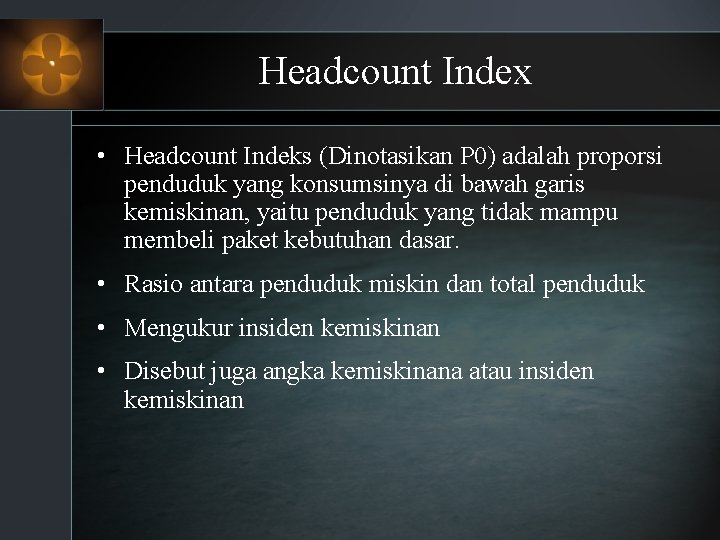 Headcount Index

• Headcount Indeks (Dinotasikan P0) adalah proporsi penduduk yang konsumsinya di bawah garis kemiskinan, yaitu penduduk yang tidak mampu membeli paket kebutuhan dasar.

• Rasio antara penduduk miskin dan total penduduk

• Mengukur insiden kemiskinan

• Disebut juga angka kemiskinana atau insiden kemiskinan